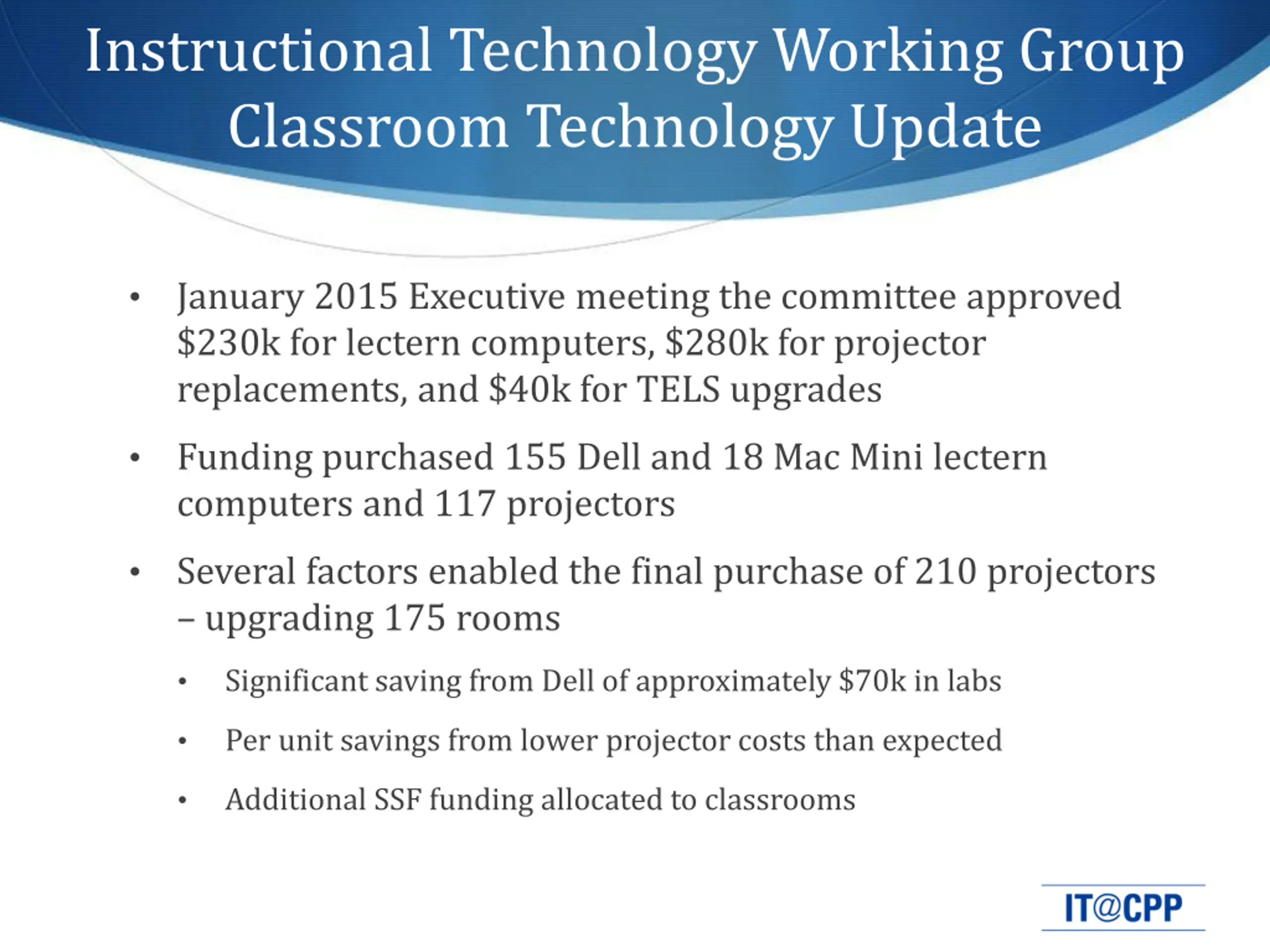 Instructional Technology Working Group
Classroom Technology Update

• January 2015 Executive meeting the committee approved \$230k for lectern computers, \$280k for projector replacements, and \$40k for TELS upgrades

• Funding purchased 155 Dell and 18 Mac Mini lectern computers and 117 projectors

• Several factors enabled the final purchase of 210 projectors – upgrading 175 rooms

• Significant saving from Dell of approximately \$70k in labs

• Per unit savings from lower projector costs than expected

• Additional SSF funding allocated to classrooms

IT@CPP